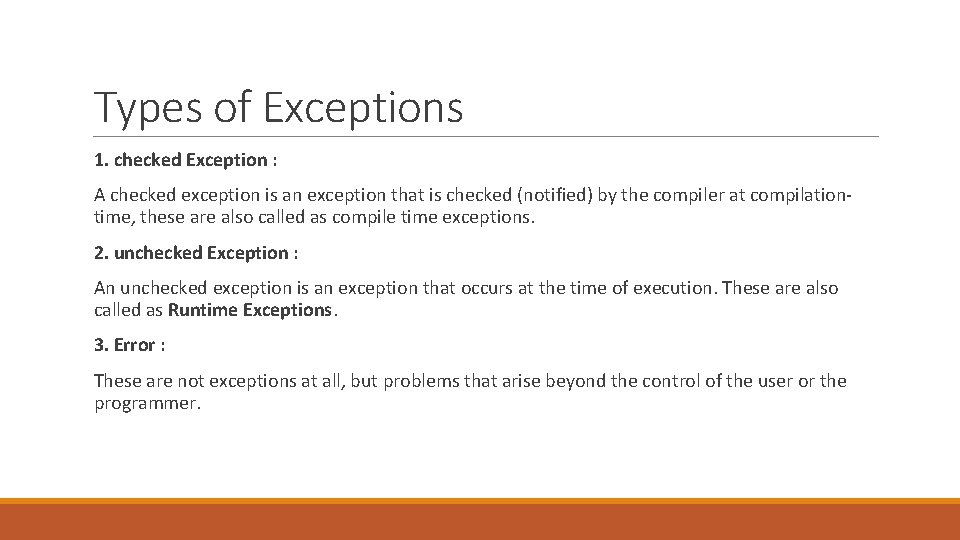 Types of Exceptions

1. checked Exception :

A checked exception is an exception that is checked (notified) by the compiler at compilation-time, these are also called as compile time exceptions.

2. unchecked Exception :

An unchecked exception is an exception that occurs at the time of execution. These are also called as Runtime Exceptions.

3. Error :

These are not exceptions at all, but problems that arise beyond the control of the user or the programmer.